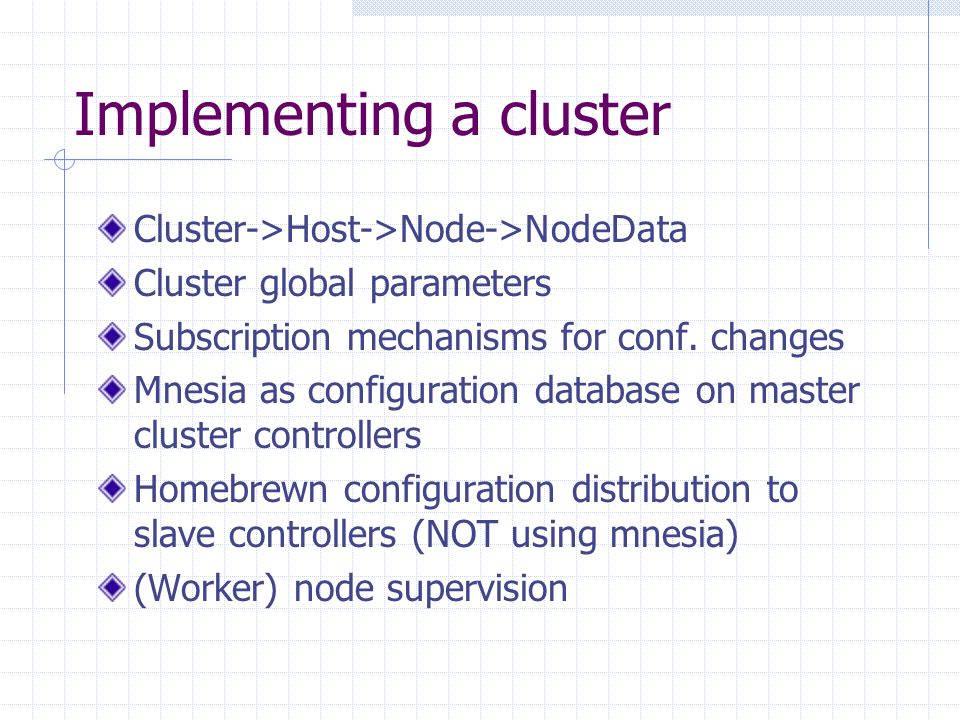 Implementing a cluster

Cluster->Host->Node->NodeData

Cluster global parameters

Subscription mechanisms for conf. changes

Mnesia as configuration database on master cluster controllers

Homebrewn configuration distribution to slave controllers (NOT using mnesia)

(Worker) node supervision